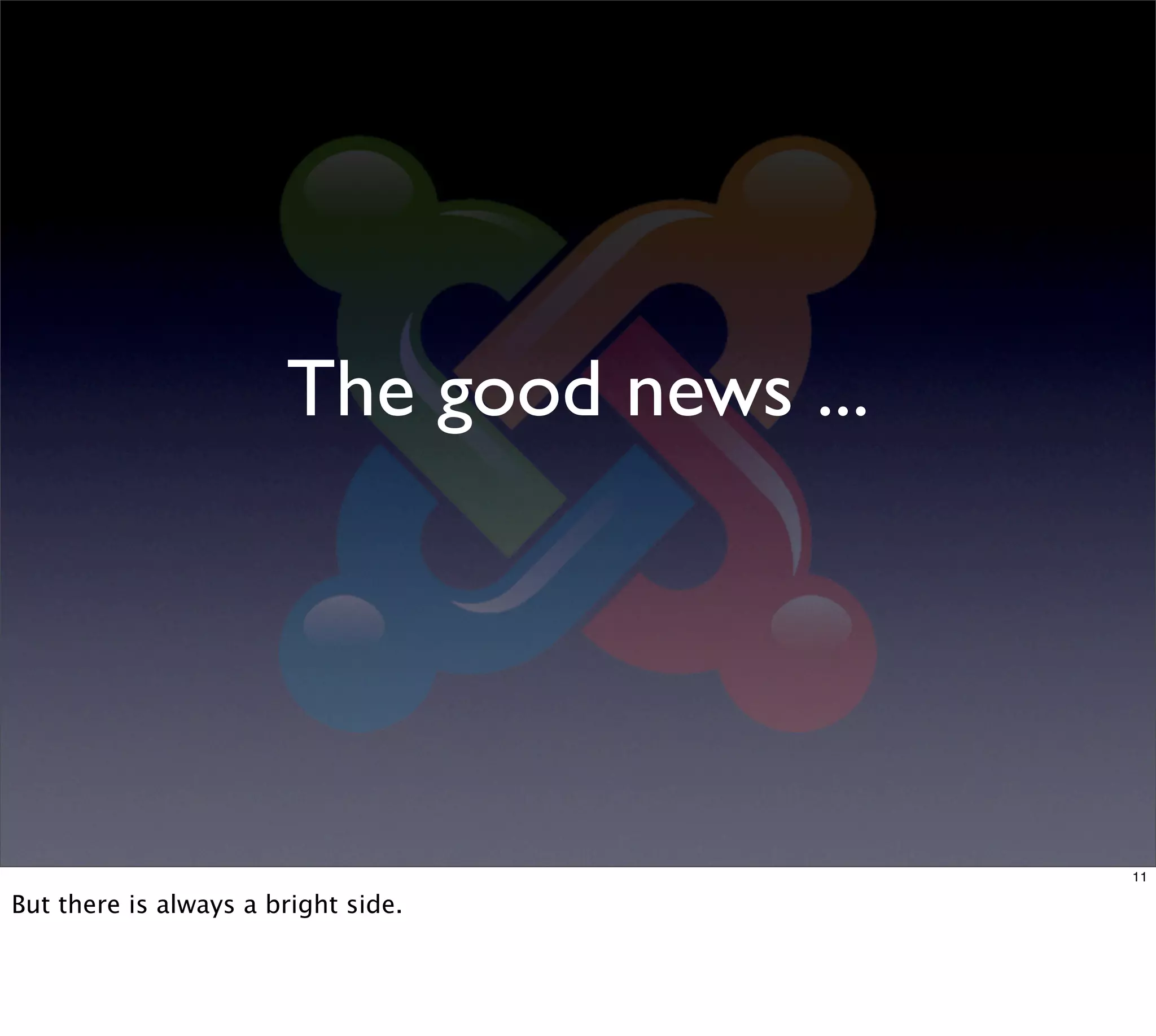 The good news ...

11

But there is always a bright side.